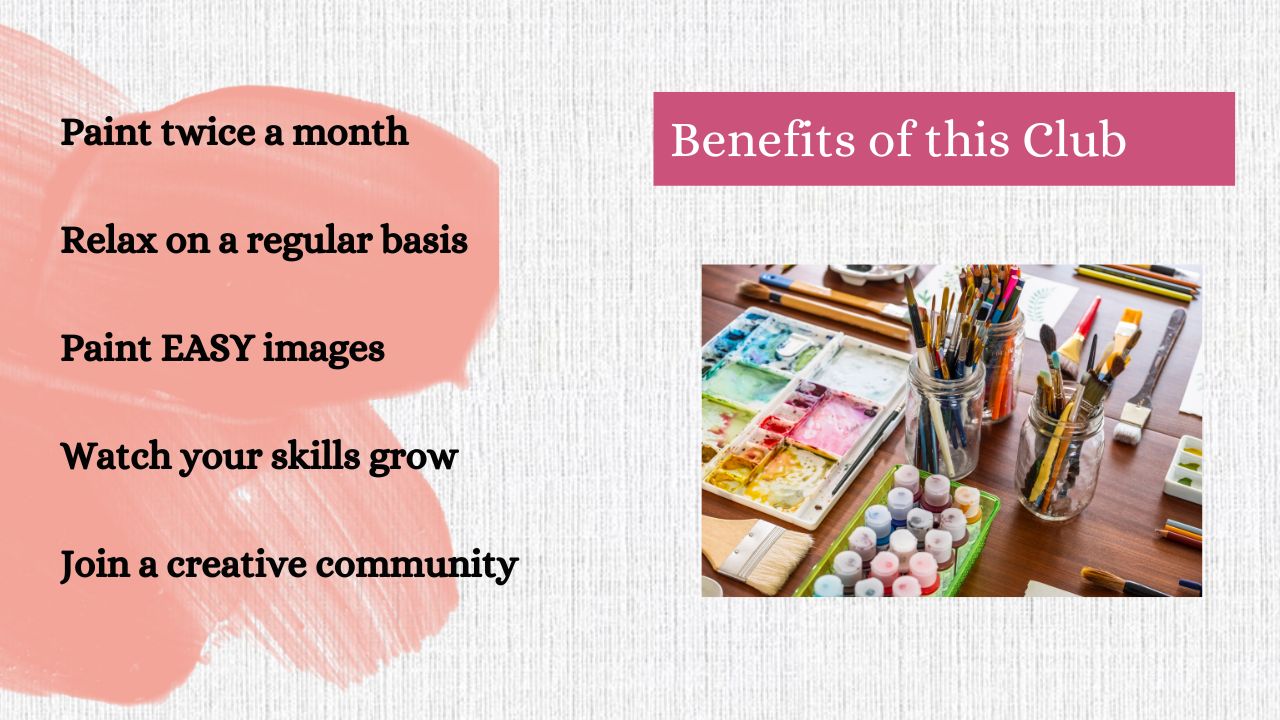 Benefits of this Club

Paint twice a month

Relax on a regular basis

Paint EASY images

Watch your skills grow

Join a creative community